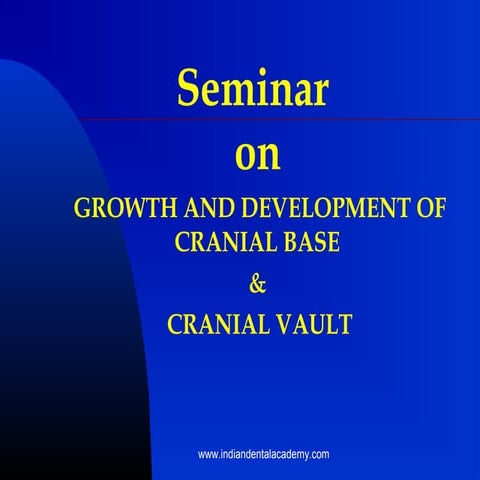 Seminar

on

GROWTH AND DEVELOPMENT OF CRANIAL BASE

&

CRANIAL VAULT

www.indiandentalacademy.com